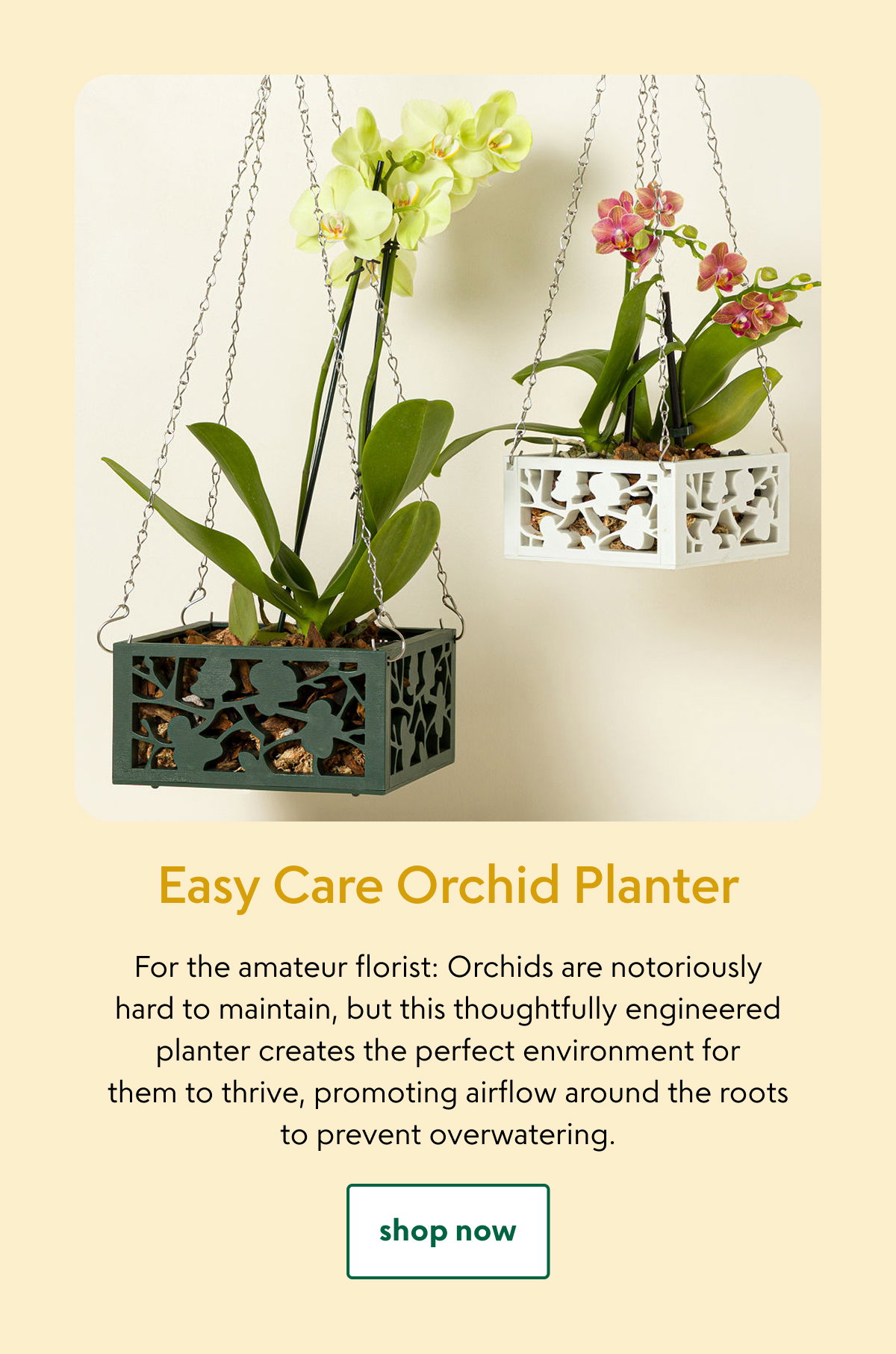 Easy Care Orchid Planter

For the amateur florist: Orchids are notoriously hard to maintain, but this thoughtfully engineered planter creates the perfect environment for them to thrive, promoting airflow around the roots to prevent overwatering.

shop now